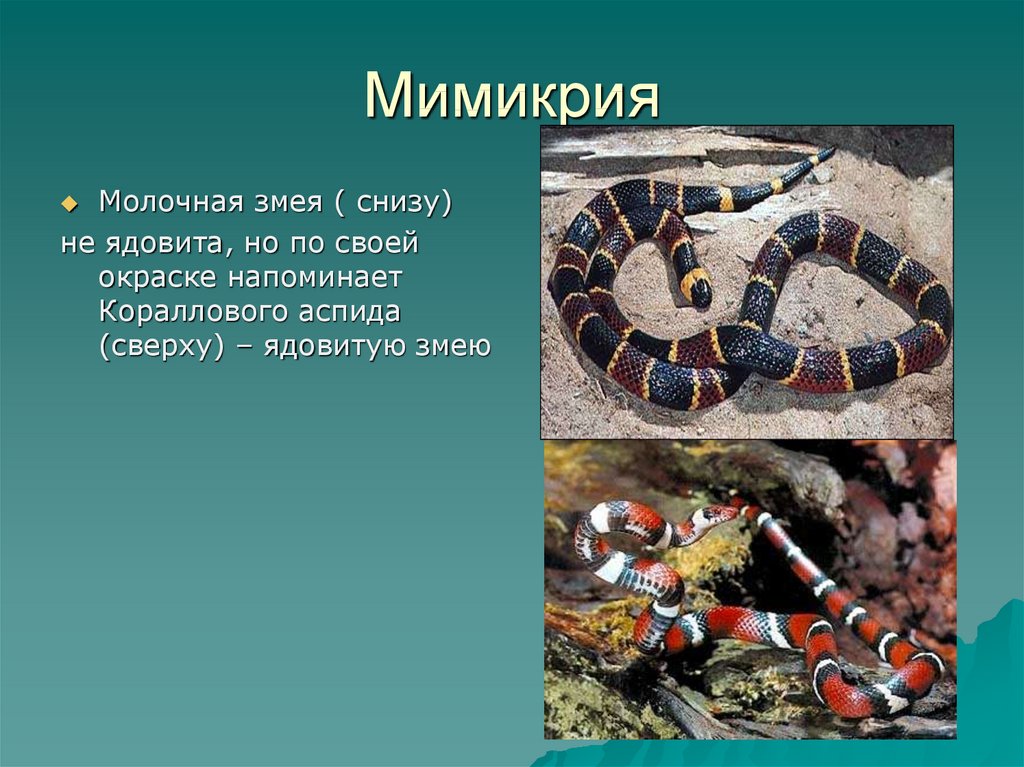 Мимикрия

Молочная змея ( снизу)

не ядовита, но по своей окраске напоминает Кораллового аспида (сверху) – ядовитую змею